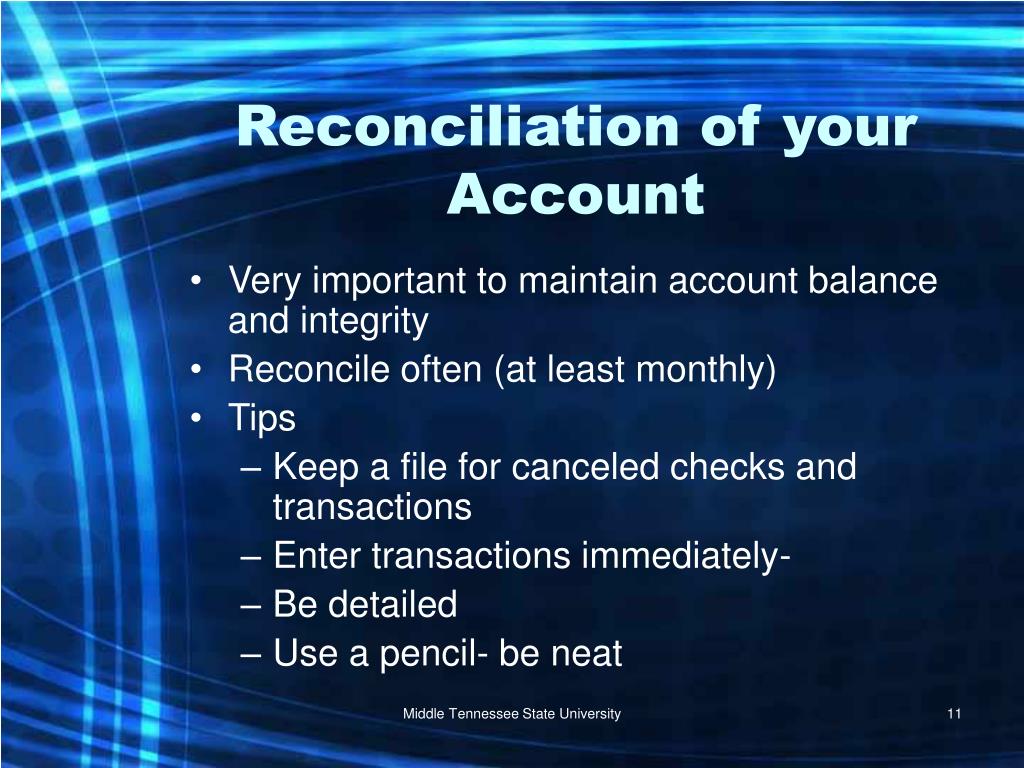 Reconciliation of your Account

• Very important to maintain account balance and integrity
• Reconcile often (at least monthly)
• Tips
– Keep a file for canceled checks and transactions
– Enter transactions immediately-
– Be detailed
– Use a pencil- be neat

Middle Tennessee State University

11